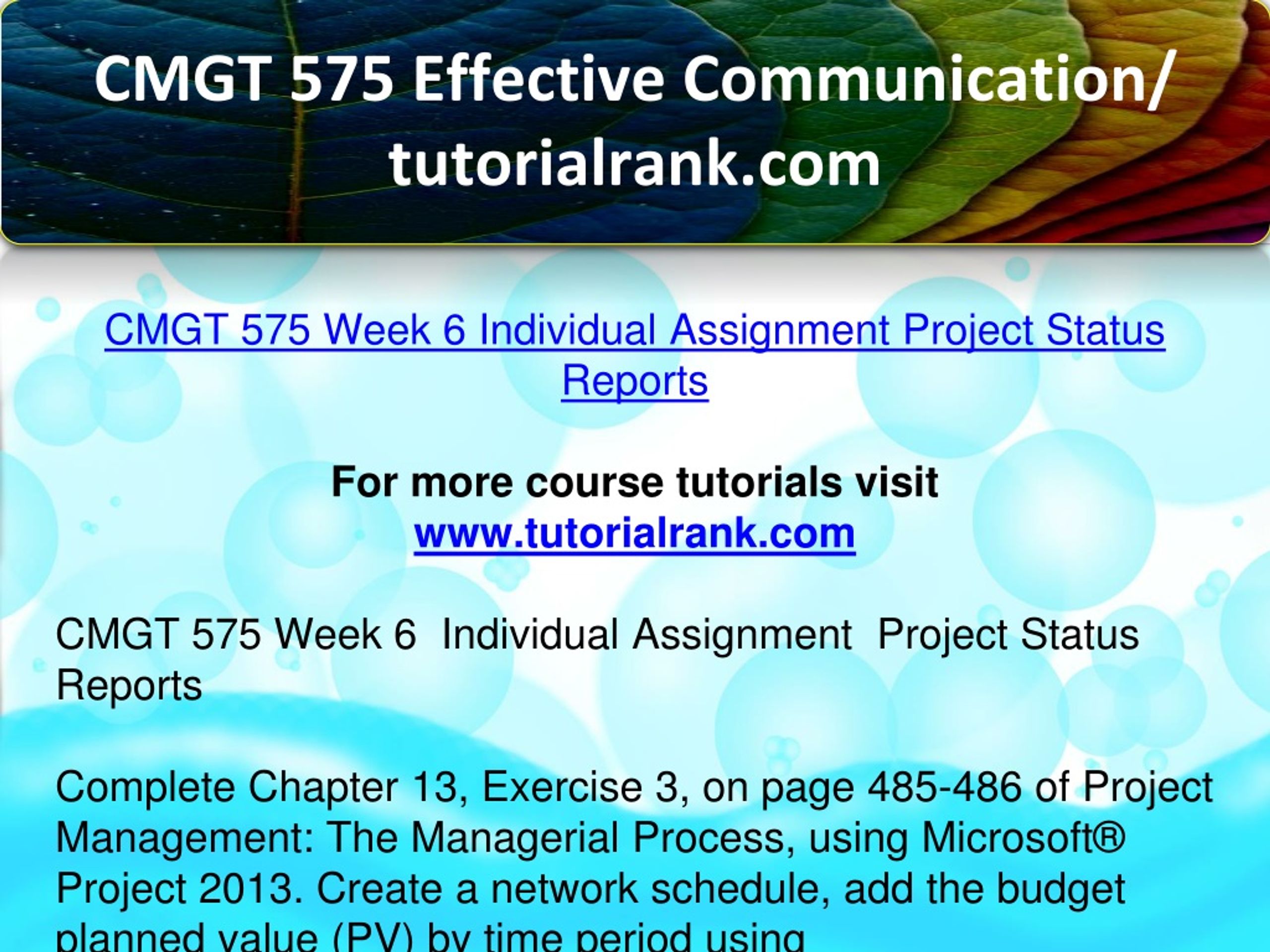 CMGT 575 Effective Communication/ tutorialrank.com

CMGT 575 Week 6 Individual Assignment Project Status Reports

For more course tutorials visit
www.tutorialrank.com

CMGT 575 Week 6  Individual Assignment  Project Status Reports

Complete Chapter 13, Exercise 3, on page 485-486 of Project Management: The Managerial Process, using Microsoft® Project 2013. Create a network schedule, add the budget planned value (PV) by time period using